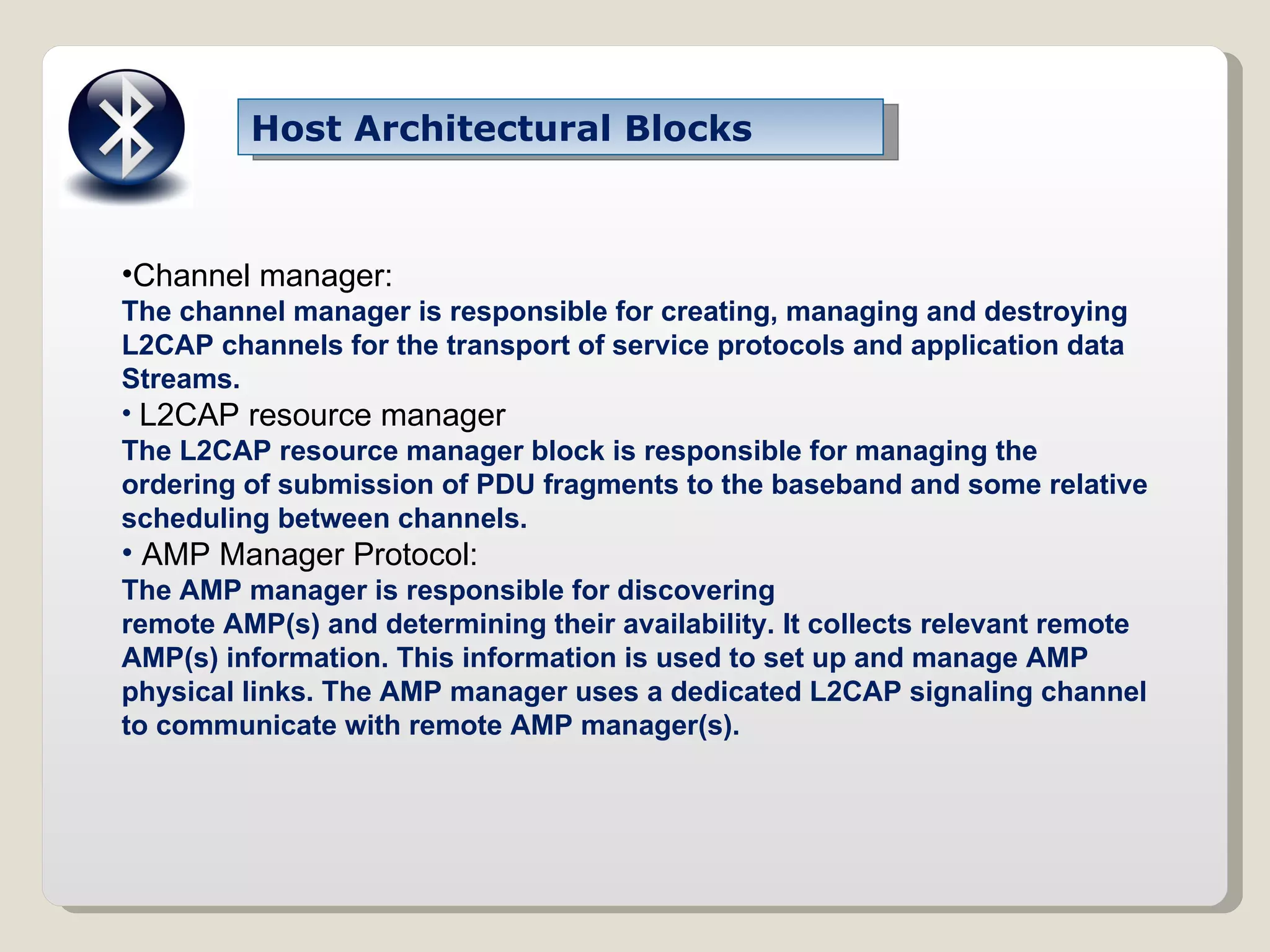 Host Architectural Blocks

•Channel manager:
The channel manager is responsible for creating, managing and destroying L2CAP channels for the transport of service protocols and application data Streams.

• L2CAP resource manager
The L2CAP resource manager block is responsible for managing the ordering of submission of PDU fragments to the baseband and some relative scheduling between channels.

• AMP Manager Protocol:
The AMP manager is responsible for discovering
remote AMP(s) and determining their availability. It collects relevant remote AMP(s) information. This information is used to set up and manage AMP physical links. The AMP manager uses a dedicated L2CAP signaling channel to communicate with remote AMP manager(s).